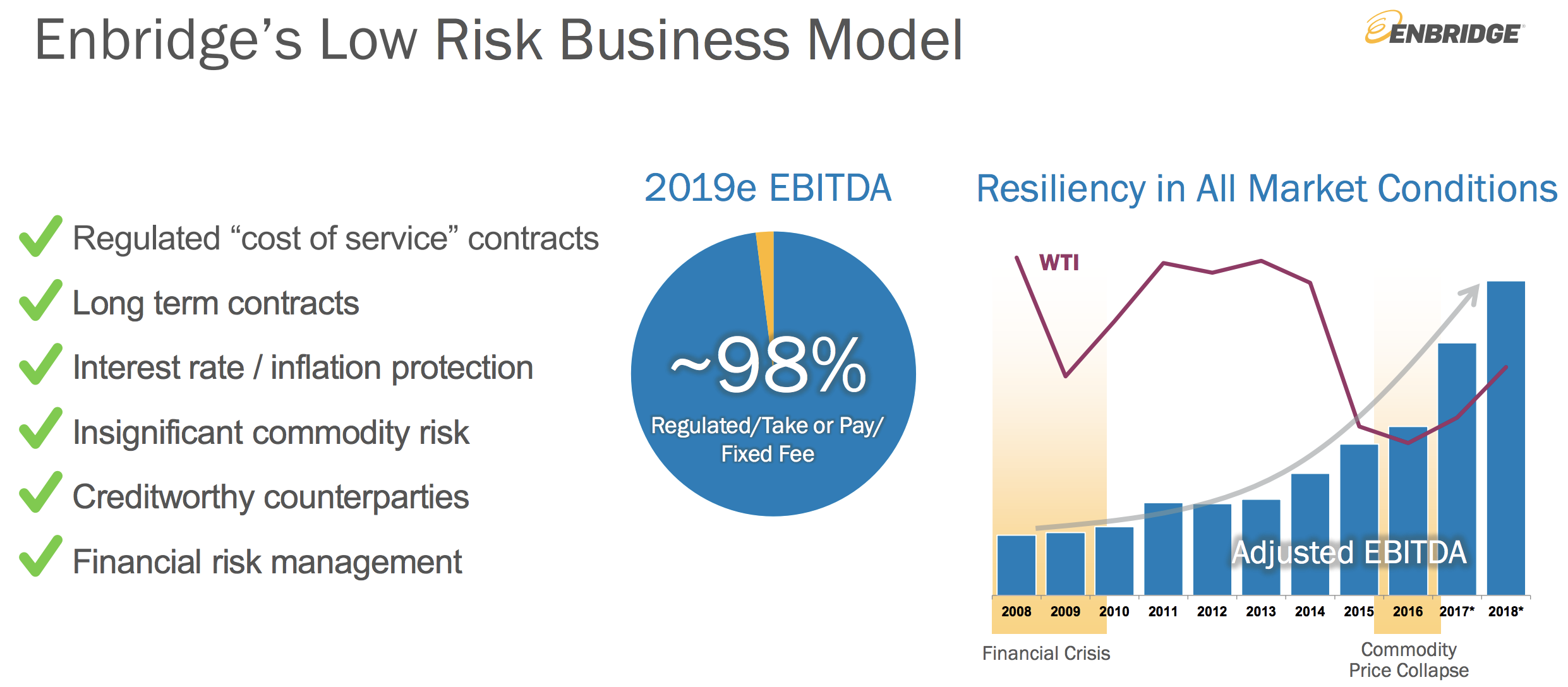 Enbridge's Low Risk Business Model

ENBRIDGE

Regulated "cost of service" contracts

Long term contracts

Interest rate / inflation protection

Insignificant commodity risk

Creditworthy counterparties

Financial risk management

2019e EBITDA

~98%

Regulated/Take or Pay/ Fixed Fee

Resiliency in All Market Conditions

WTI

Adjusted EBITDA

2008 2009 2010 2011 2012 2013 2014 2015 2016 2017* 2018*

Financial Crisis

Commodity Price Collapse